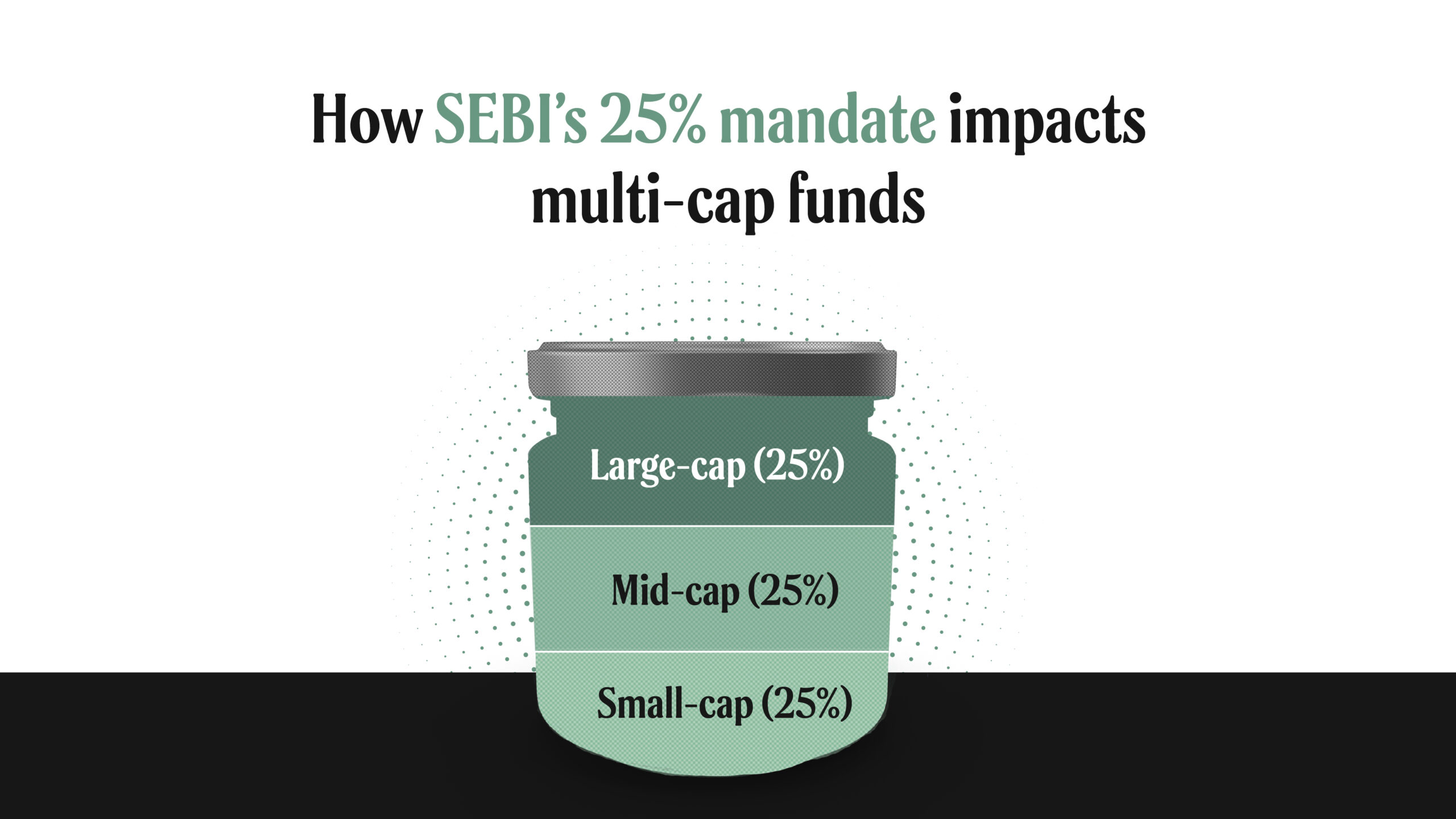 How SEBI's 25% mandate impacts multi-cap funds

Large-cap (25%)

Mid-cap (25%)

Small-cap (25%)